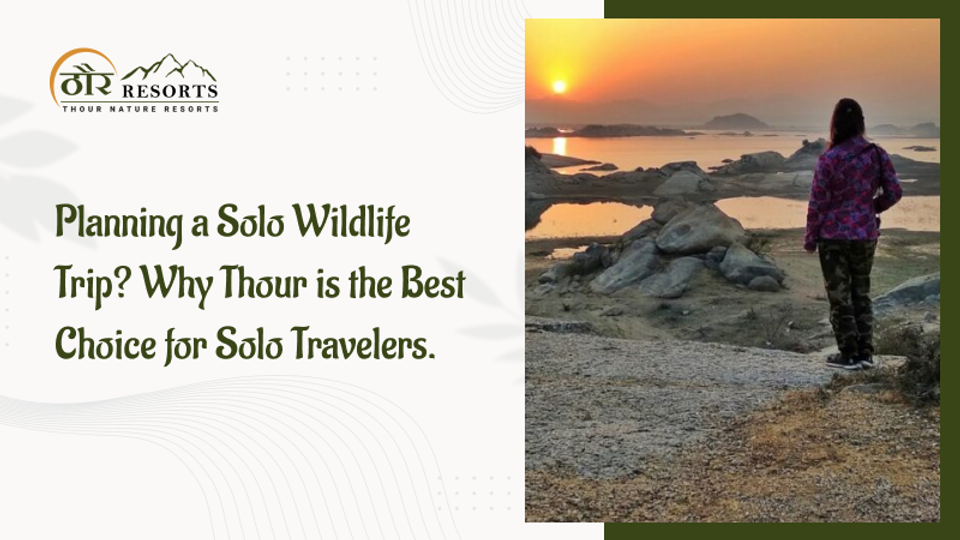 ठौर RESORTS
THOUR NATURE RESORTS

Planning a Solo Wildlife Trip? Why Thour is the Best Choice for Solo Travelers.